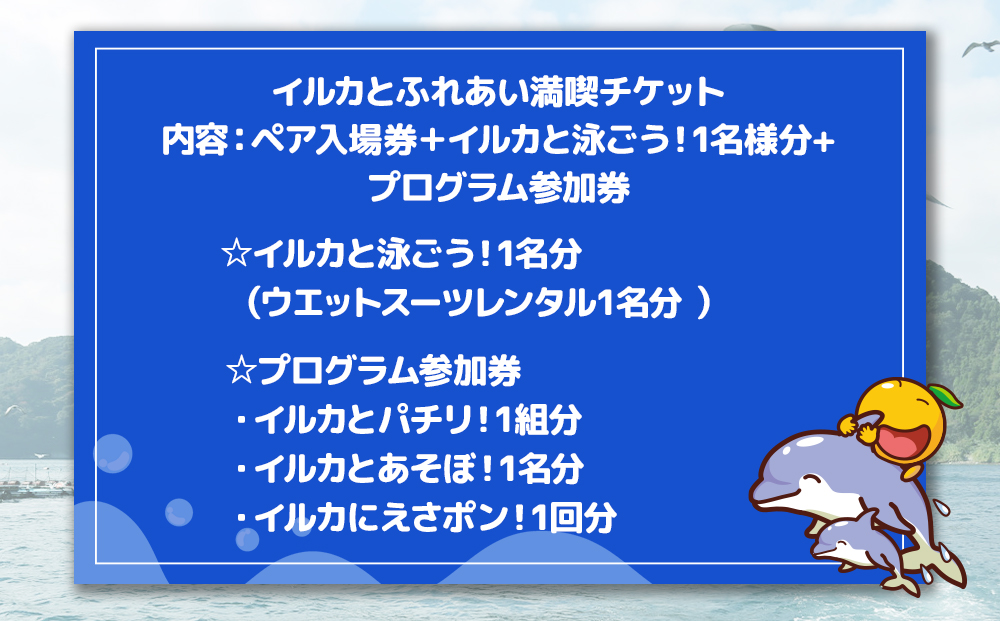 イルカとふれあい満喫チケット
内容：ペア入場券＋イルカと泳ごう！1名様分＋プログラム参加券

☆イルカと泳ごう！1名分
（ウエットスーツレンタル1名分 ）

☆プログラム参加券
・イルカとパチリ！1組分
・イルカとあそぼ！1名分
・イルカにえさポン！1回分